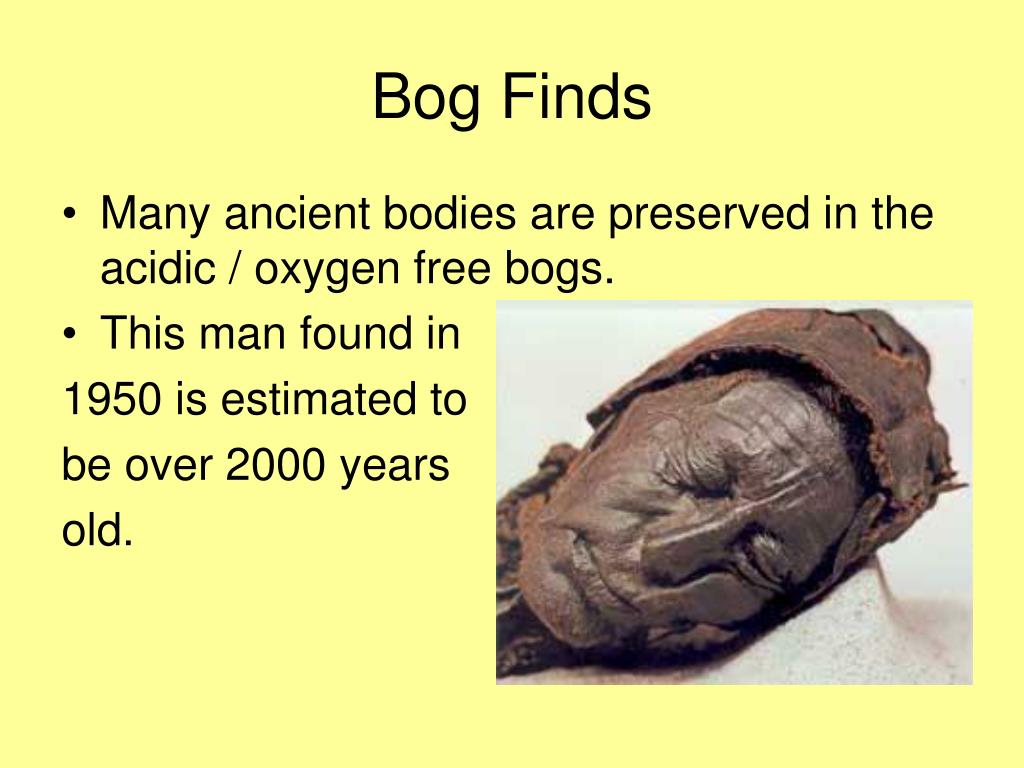 Bog Finds

• Many ancient bodies are preserved in the acidic / oxygen free bogs.
• This man found in 1950 is estimated to be over 2000 years old.